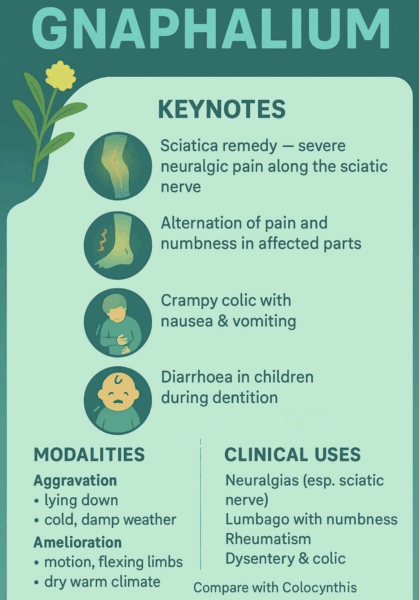 GNAPHALIUM

KEYNOTES

Sciatica remedy — severe neuralgic pain along the sciatic nerve

Alternation of pain and numbness in affected parts

Crampy colic with nausea & vomiting

Diarrhoea in children during dentition

MODALITIES

Aggravation
• lying down
• cold, damp weather

Amelioration
• motion, flexing limbs
• dry warm climate

CLINICAL USES

Neuralgias (esp. sciatic nerve)
Lumbago with numbness
Rheumatism
Dysentery & colic

Compare with Colocynthis